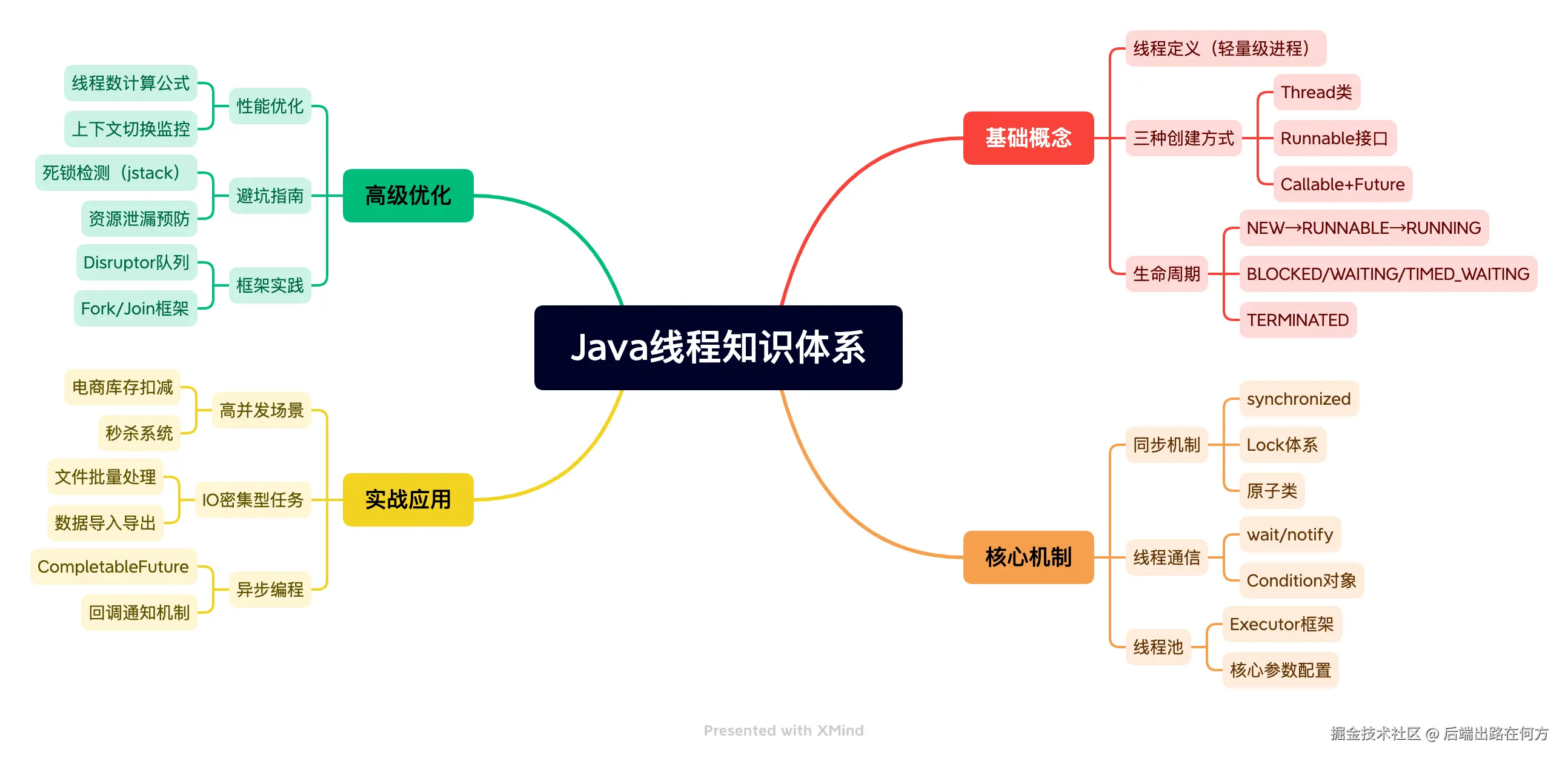 Java线程知识体系

基础概念
线程定义（轻量级进程）
三种创建方式
Thread类
Runnable接口
Callable+Future
生命周期
NEW→RUNNABLE→RUNNING
BLOCKED/WAITING/TIMED_WAITING
TERMINATED

核心机制
同步机制
synchronized
Lock体系
原子类
线程通信
wait/notify
Condition对象
线程池
Executor框架
核心参数配置

高级优化
性能优化
线程数计算公式
上下文切换监控
避坑指南
死锁检测（jstack）
资源泄漏预防
框架实践
Disruptor队列
Fork/Join框架

实战应用
高并发场景
电商库存扣减
秒杀系统
IO密集型任务
文件批量处理
数据导入导出
异步编程
CompletableFuture
回调通知机制

Presented with XMind

掘金技术社区 @ 后端出路在何方